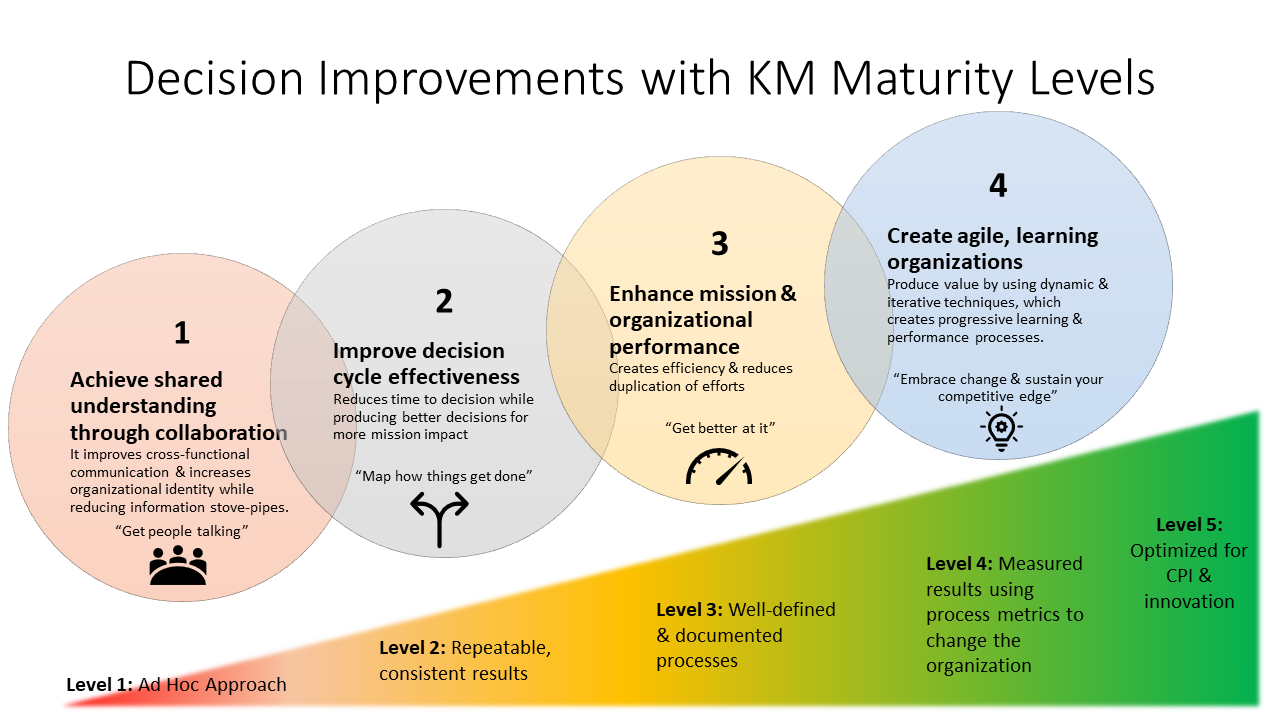 Decision Improvements with KM Maturity Levels

1

Achieve shared understanding through collaboration

It improves cross-functional communication & increases organizational identity while reducing information stove-pipes.

“Get people talking”

2

Improve decision cycle effectiveness

Reduces time to decision while producing better decisions for more mission impact

“Map how things get done”

3

Enhance mission & organizational performance

Creates efficiency & reduces duplication of efforts

“Get better at it”

4

Create agile, learning organizations

Produce value by using dynamic & iterative techniques, which creates progressive learning & performance processes.

“Embrace change & sustain your competitive edge”

Level 1: Ad Hoc Approach

Level 2: Repeatable, consistent results

Level 3: Well-defined & documented processes

Level 4: Measured results using process metrics to change the organization

Level 5: Optimized for CPI & innovation